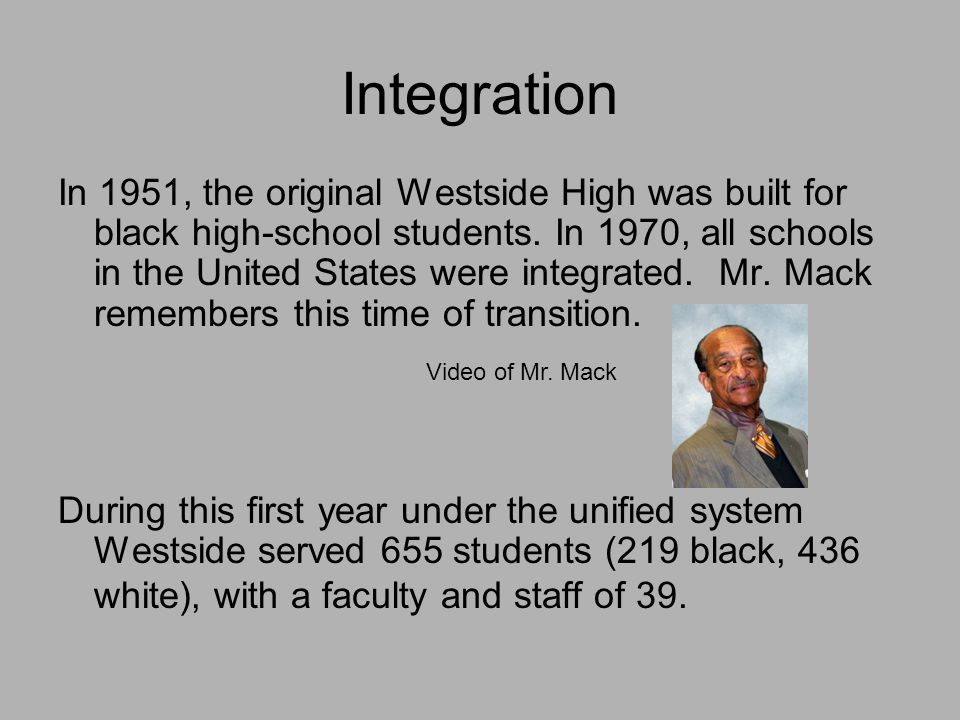 Integration

In 1951, the original Westside High was built for black high-school students. In 1970, all schools in the United States were integrated.  Mr. Mack remembers this time of transition.

Video of Mr. Mack

During this first year under the unified system Westside served 655 students (219 black, 436 white), with a faculty and staff of 39.